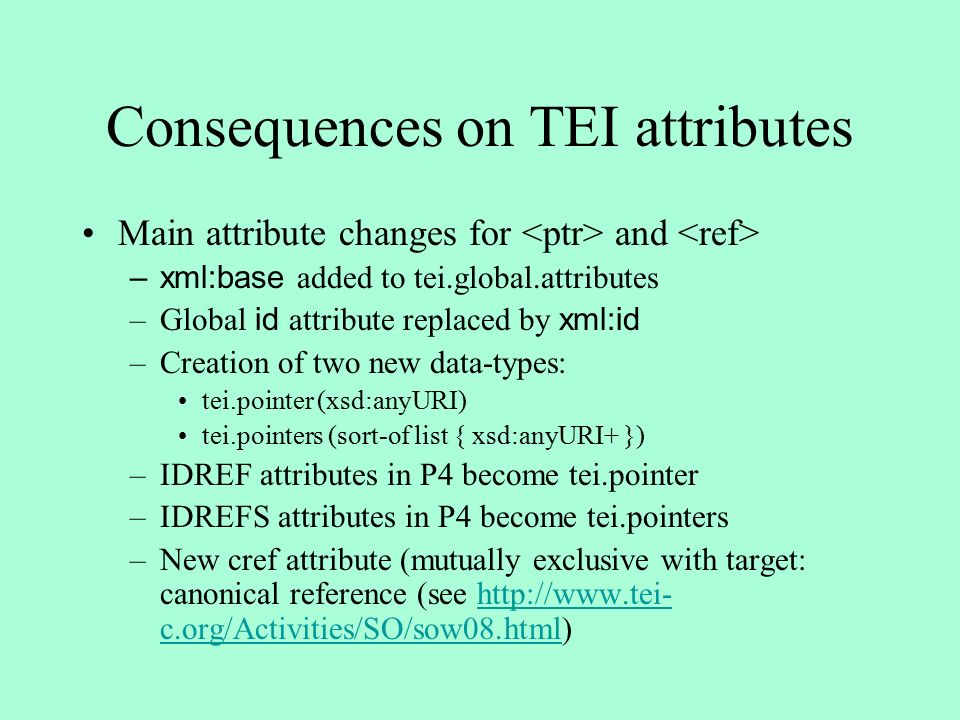 Consequences on TEI attributes

• Main attribute changes for <ptr> and <ref>
– xml:base added to tei.global.attributes
– Global id attribute replaced by xml:id
– Creation of two new data-types:
• tei.pointer (xsd:anyURI)
• tei.pointers (sort-of list { xsd:anyURI+ })
– IDREF attributes in P4 become tei.pointer
– IDREFS attributes in P4 become tei.pointers
– New cref attribute (mutually exclusive with target: canonical reference (see http://www.tei-c.org/Activities/SO/sow08.html)